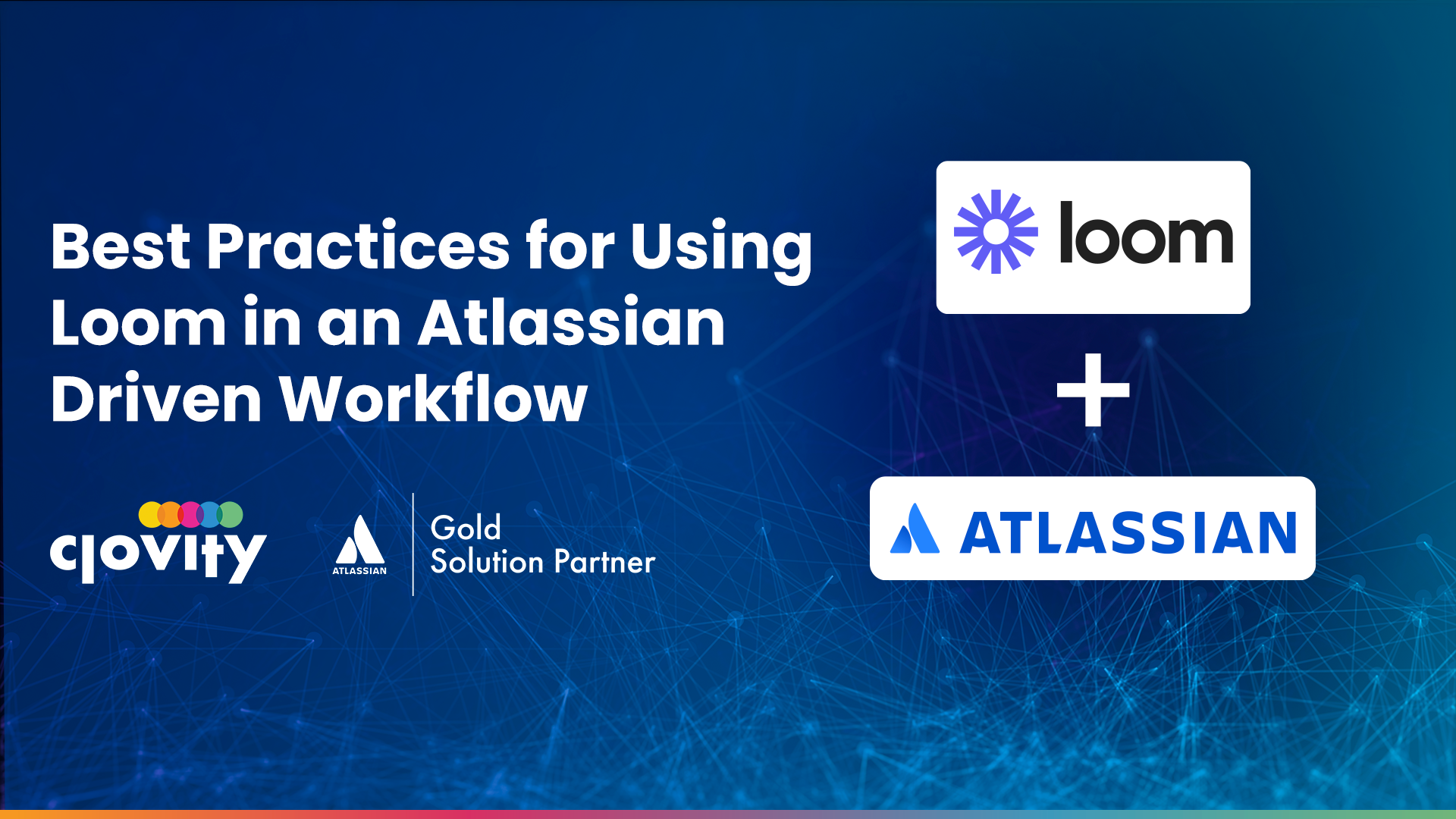 Best Practices for Using Loom in an Atlassian Driven Workflow

clovity

ATLASSIAN

Gold
Solution Partner

loom

+

ATLASSIAN